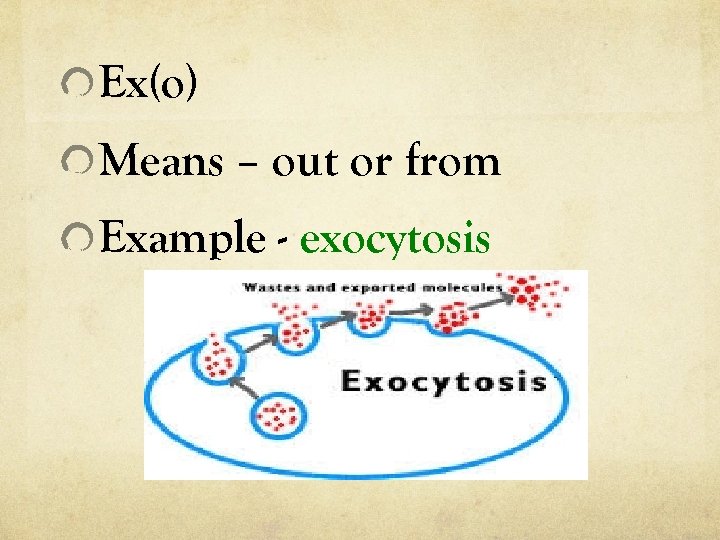 Ex(o)

Means – out or from

Example - exocytosis

Wastes and exported molecules

Exocytosis